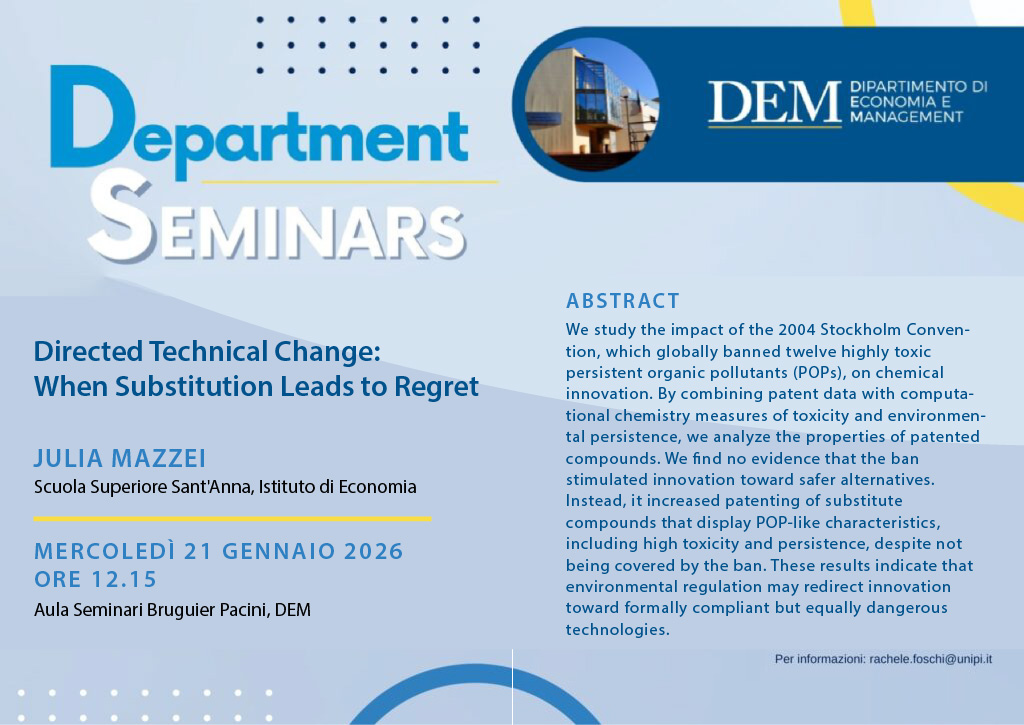 Department
SEMINARS

DEM DIPARTIMENTO DI ECONOMIA E MANAGEMENT

Directed Technical Change: When Substitution Leads to Regret

JULIA MAZZEI
Scuola Superiore Sant'Anna, Istituto di Economia

MERCOLEDÌ 21 GENNAIO 2026
ORE 12.15
Aula Seminari Bruguier Pacini, DEM

ABSTRACT
We study the impact of the 2004 Stockholm Convention, which globally banned twelve highly toxic persistent organic pollutants (POPs), on chemical innovation. By combining patent data with computational chemistry measures of toxicity and environmental persistence, we analyze the properties of patented compounds. We find no evidence that the ban stimulated innovation toward safer alternatives. Instead, it increased patenting of substitute compounds that display POP-like characteristics, including high toxicity and persistence, despite not being covered by the ban. These results indicate that environmental regulation may redirect innovation toward formally compliant but equally dangerous technologies.

Per informazioni: rachele.foschi@unipi.it